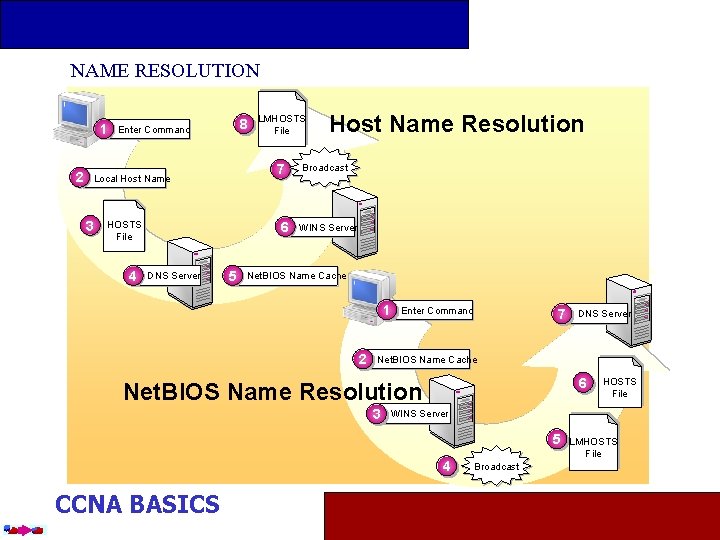 NAME RESOLUTION

Host Name Resolution

1 Enter Command
2 Local Host Name
3 HOSTS File
4 DNS Server
5 NetBIOS Name Cache
6 WINS Server
7 Broadcast
8 LMHOSTS File

NetBIOS Name Resolution

1 Enter Command
2 NetBIOS Name Cache
3 WINS Server
4 Broadcast
5 LMHOSTS File
6 HOSTS File
7 DNS Server

CCNA BASICS